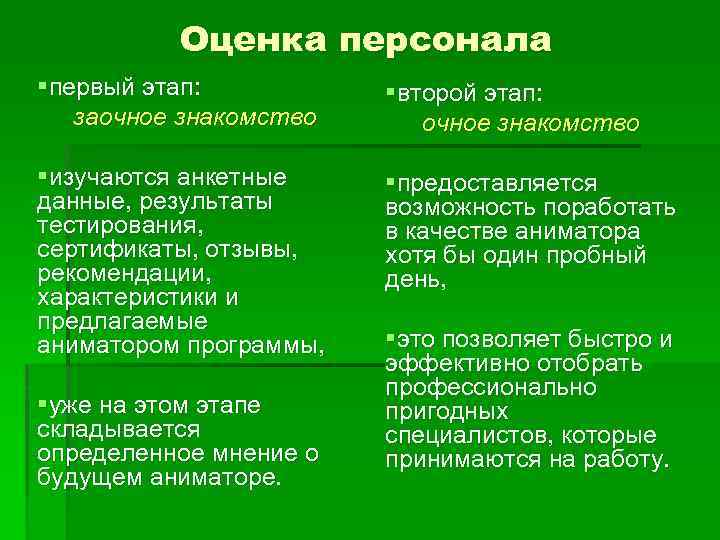 Оценка персонала

▪первый этап:
заочное знакомство

▪изучаются анкетные данные, результаты тестирования, сертификаты, отзывы, рекомендации, характеристики и предлагаемые аниматором программы,

▪уже на этом этапе складывается определенное мнение о будущем аниматоре.

▪второй этап:
очное знакомство

▪предоставляется возможность поработать в качестве аниматора хотя бы один пробный день,

▪это позволяет быстро и эффективно отобрать профессионально пригодных специалистов, которые принимаются на работу.